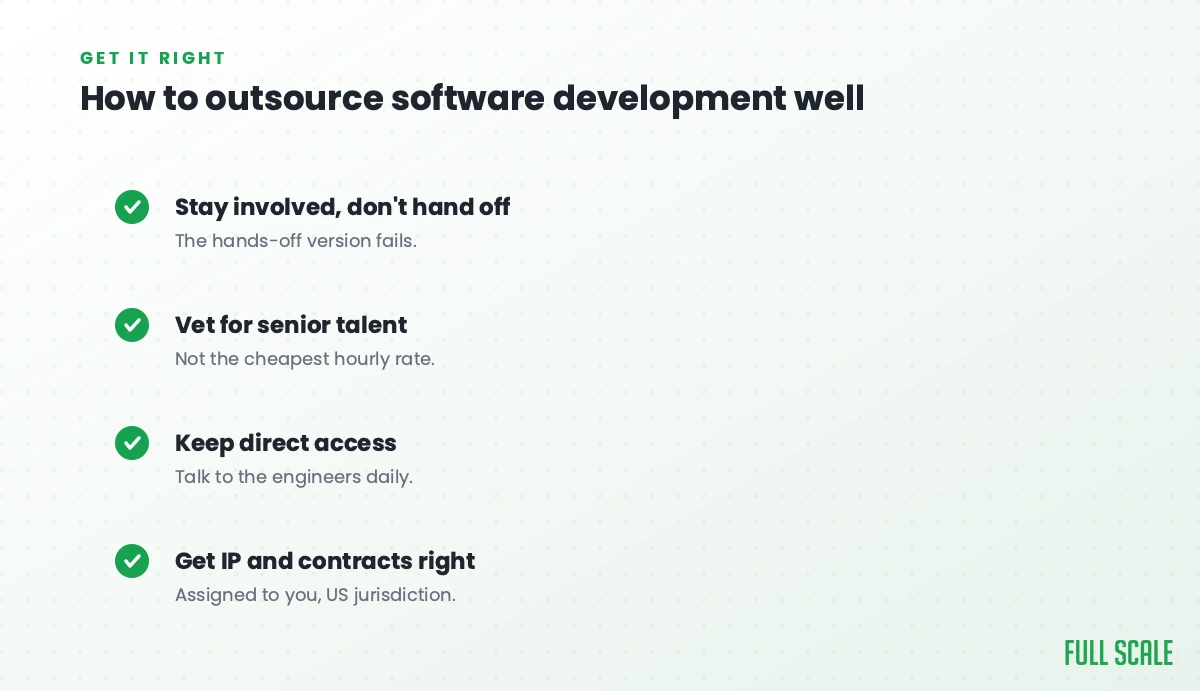 GET IT RIGHT

How to outsource software development well

Stay involved, don't hand off

The hands-off version fails.

Vet for senior talent

Not the cheapest hourly rate.

Keep direct access

Talk to the engineers daily.

Get IP and contracts right

Assigned to you, US jurisdiction.

FULL SCALE